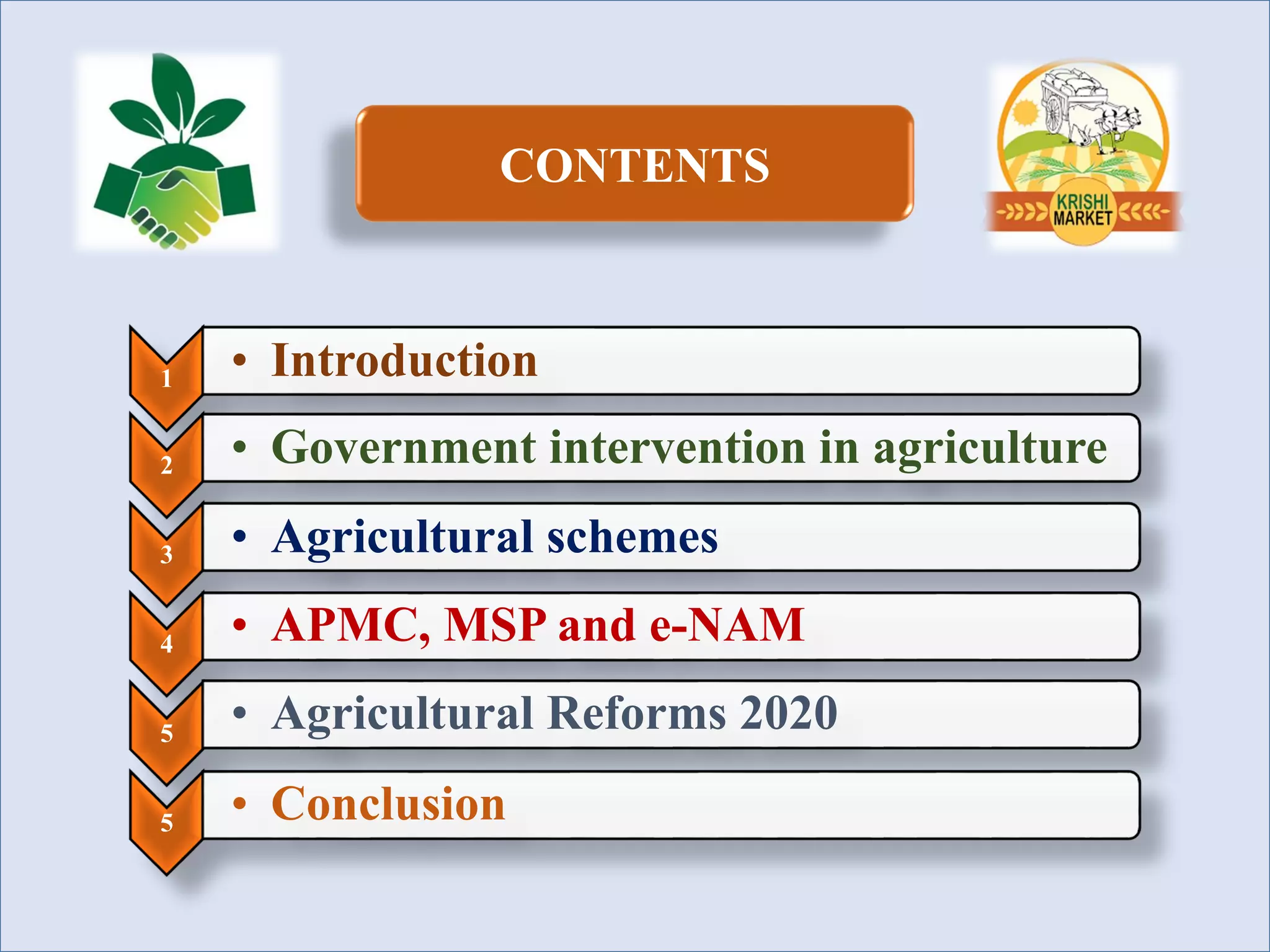 CONTENTS

KRISHI MARKET

1 • Introduction

2 • Government intervention in agriculture

3 • Agricultural schemes

4 • APMC, MSP and e-NAM

5 • Agricultural Reforms 2020

5 • Conclusion